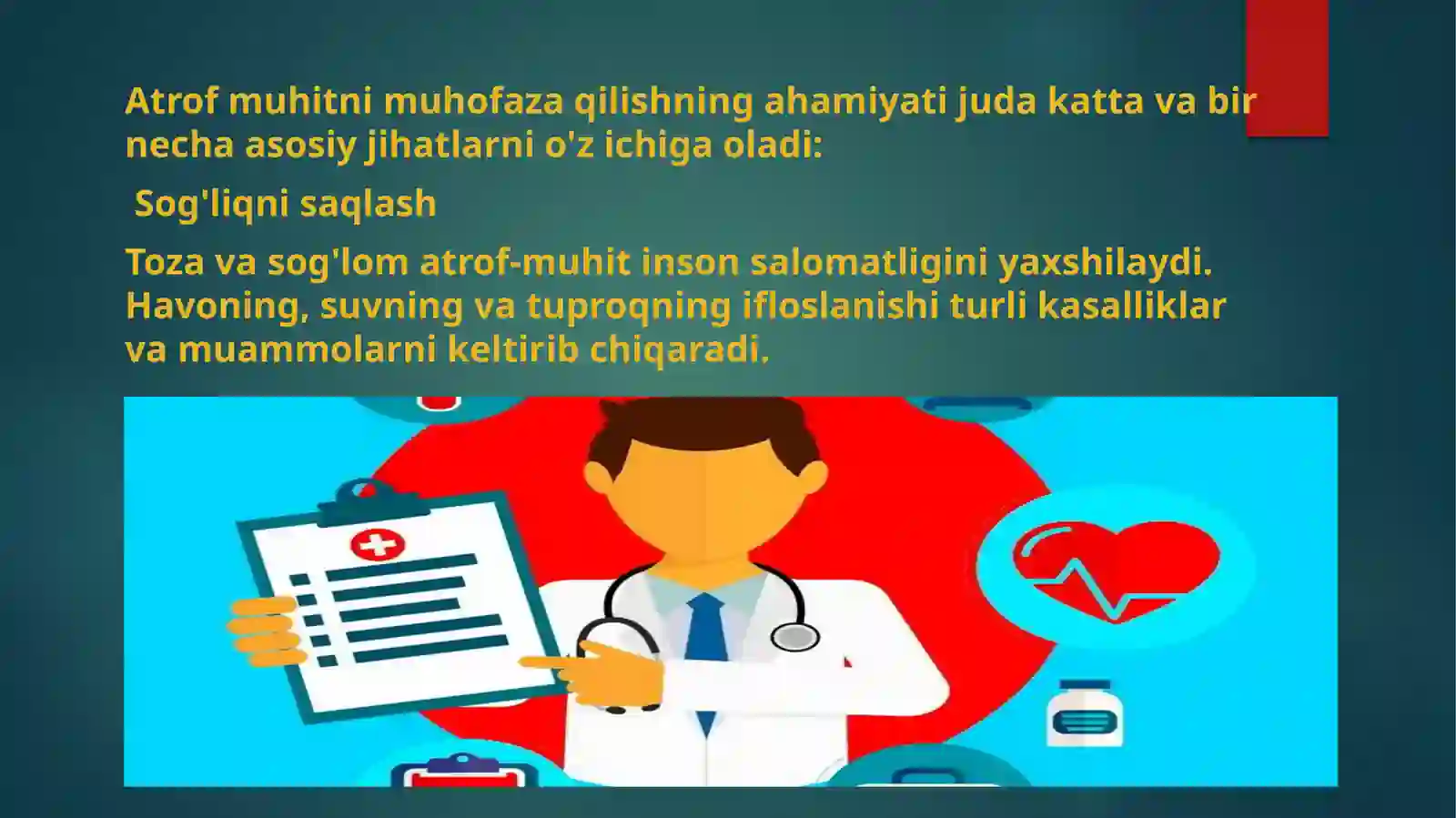 Atrof muhitni muhofaza qilishning ahamiyati juda katta va bir necha asosiy jihatlarni o'z ichiga oladi:

Sog'liqni saqlash

Toza va sog'lom atrof-muhit inson salomatligini yaxshilaydi. Havoning, suvning va tuproqning ifloslanishi turli kasalliklar va muammolarni keltirib chiqaradi.